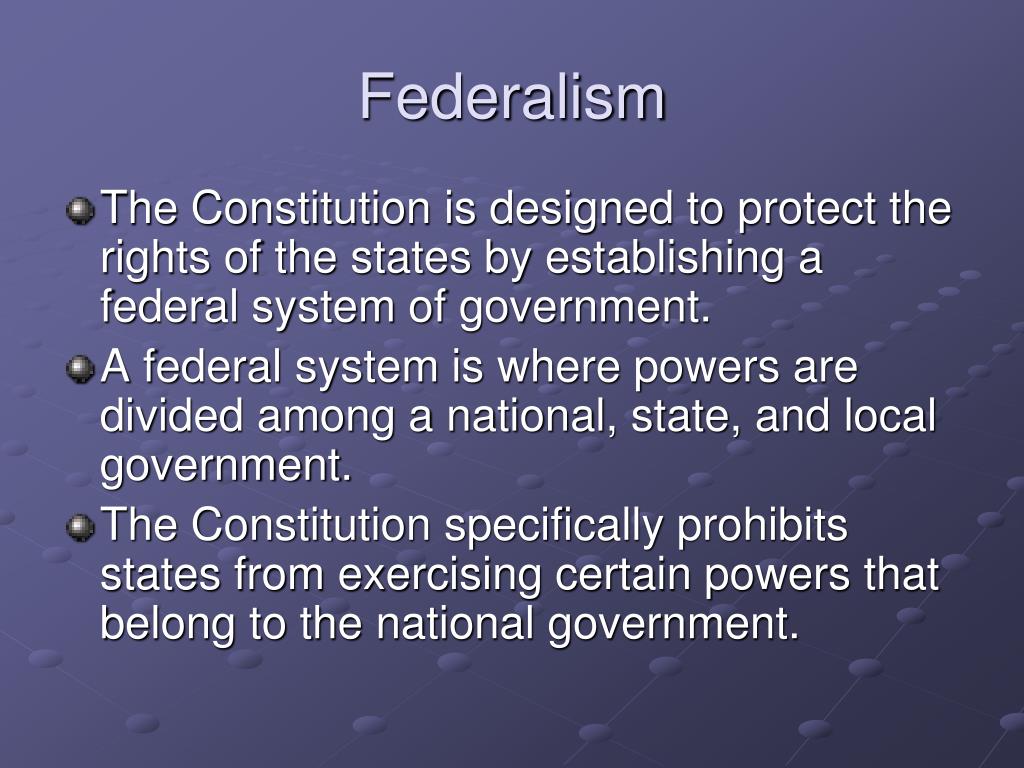 Federalism

The Constitution is designed to protect the rights of the states by establishing a federal system of government.

A federal system is where powers are divided among a national, state, and local government.

The Constitution specifically prohibits states from exercising certain powers that belong to the national government.